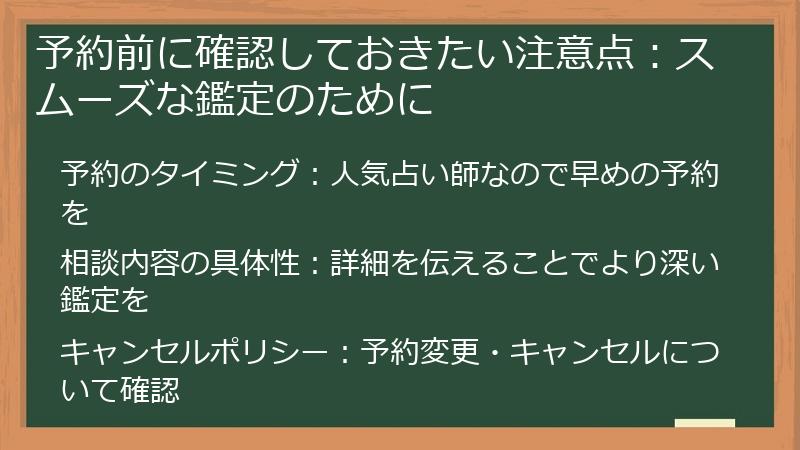 予約前に確認しておきたい注意点：スムーズな鑑定のために

予約のタイミング：人気占い師なので早めの予約を

相談内容の具体性：詳細を伝えることでより深い鑑定を

キャンセルポリシー：予約変更・キャンセルについて確認